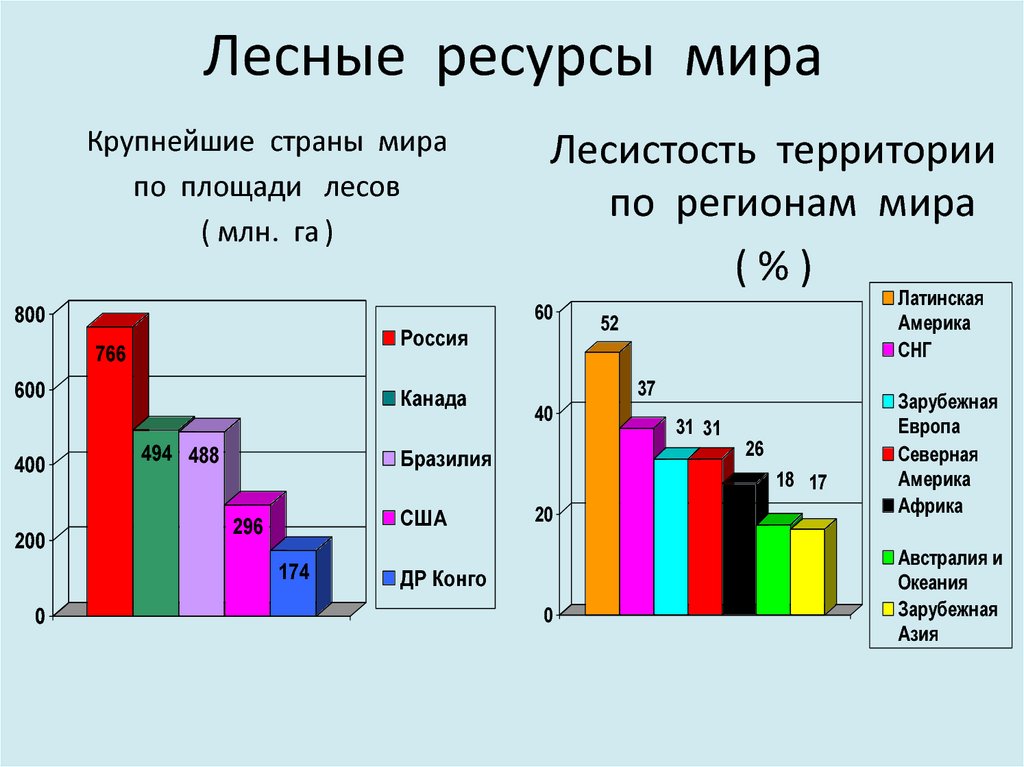 Лесные ресурсы мира

Крупнейшие страны мира по площади лесов ( млн. га )

800
600
400
200
0

766
494
488
296
174

Россия
Канада
Бразилия
США
ДР Конго

Лесистость территории по регионам мира
( % )

60
40
20
0

52
37
31
31
26
18
17

Латинская Америка
СНГ
Зарубежная Европа
Северная Америка
Африка
Австралия и Океания
Зарубежная Азия